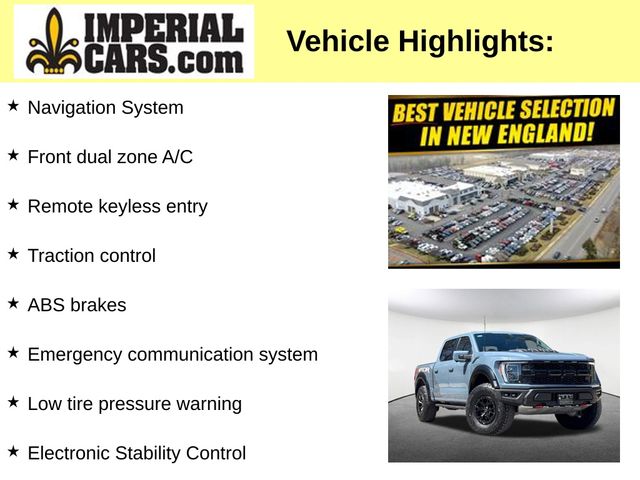 IMPERIAL CARS.com

Vehicle Highlights:

★ Navigation System

★ Front dual zone A/C

★ Remote keyless entry

★ Traction control

★ ABS brakes

★ Emergency communication system

★ Low tire pressure warning

★ Electronic Stability Control

BEST VEHICLE SELECTION IN NEW ENGLAND!